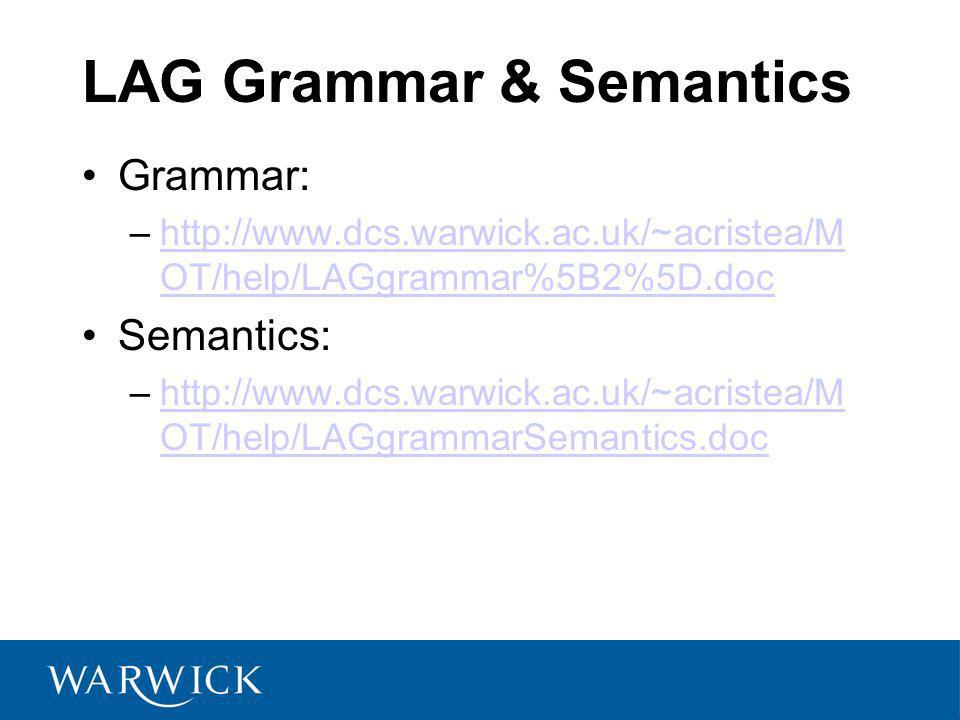 LAG Grammar & Semantics

• Grammar:
– http://www.dcs.warwick.ac.uk/~acristea/MOT/help/LAGgrammar%5B2%5D.doc

• Semantics:
– http://www.dcs.warwick.ac.uk/~acristea/MOT/help/LAGgrammarSemantics.doc

WARWICK